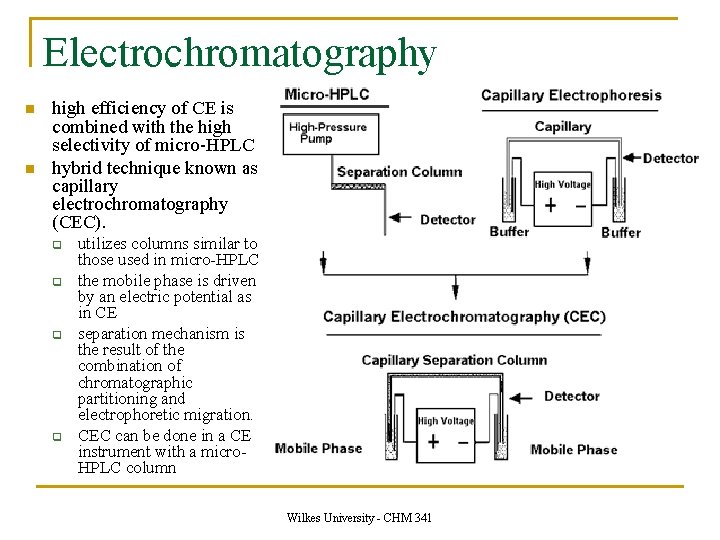 Electrochromatography

- high efficiency of CE is combined with the high selectivity of micro-HPLC
- hybrid technique known as capillary electrochromatography (CEC).
  - utilizes columns similar to those used in micro-HPLC
  - the mobile phase is driven by an electric potential as in CE
  - separation mechanism is the result of the combination of chromatographic partitioning and electrophoretic migration.
  - CEC can be done in a CE instrument with a micro-HPLC column

Micro-HPLC

High-Pressure Pump

Separation Column

Detector

Capillary Electrophoresis

Capillary

Detector

High Voltage

+ −

Buffer

Buffer

Capillary Electrochromatography (CEC)

Capillary Separation Column

Detector

High Voltage

+ −

Mobile Phase

Mobile Phase

Wilkes University - CHM 341